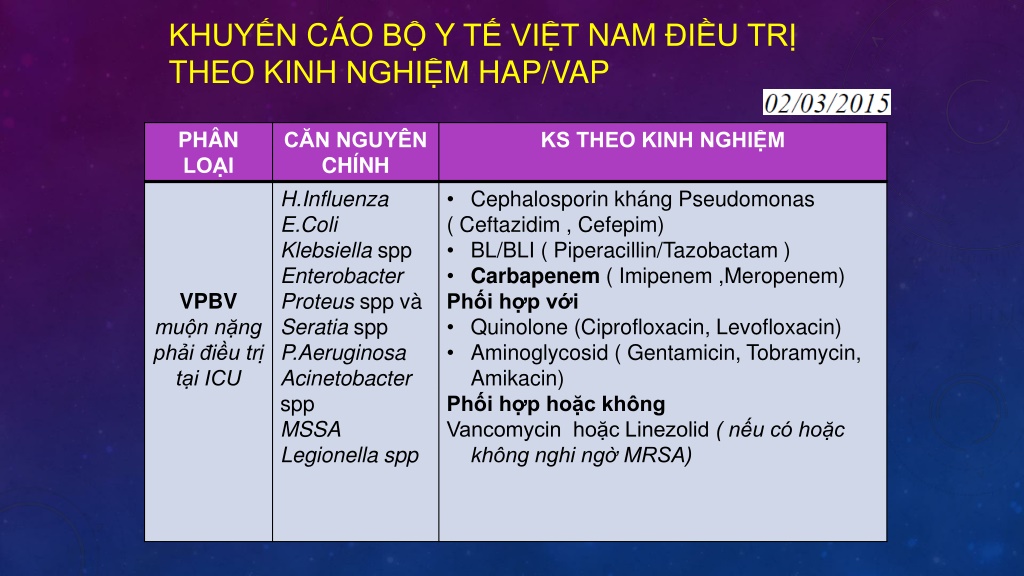 KHUYẾN CÁO BỘ Y TẾ VIỆT NAM ĐIỀU TRỊ THEO KINH NGHIỆM HAP/VAP

02/03/2015

| PHÂN LOẠI | CĂN NGUYÊN CHÍNH | KS THEO KINH NGHIỆM |
|---|---|---|
| VPBV muộn nặng phải điều trị tại ICU | H.Influenza E.Coli Klebsiella spp Enterobacter Proteus spp và Seratia spp P.Aeruginosa Acinetobacter spp MSSA Legionella spp | • Cephalosporin kháng Pseudomonas ( Ceftazidim , Cefepim) • BL/BLI ( Piperacillin/Tazobactam ) • Carbapenem ( Imipenem ,Meropenem) Phối hợp với • Quinolone (Ciprofloxacin, Levofloxacin) • Aminoglycosid ( Gentamicin, Tobramycin, Amikacin) Phối hợp hoặc không Vancomycin hoặc Linezolid ( nếu có hoặc không nghi ngờ MRSA) |